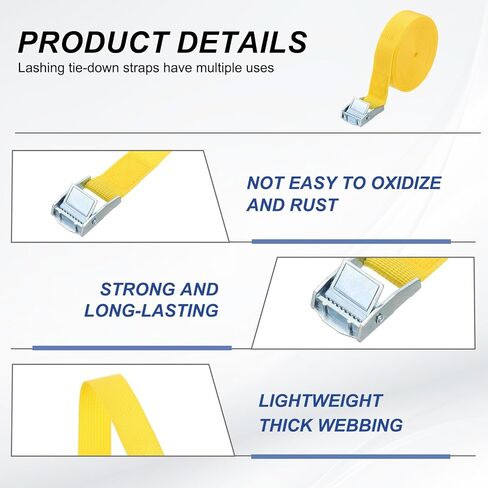 PRODUCT DETAILS
Lashing tie-down straps have multiple uses

NOT EASY TO OXIDIZE AND RUST

STRONG AND LONG-LASTING

LIGHTWEIGHT THICK WEBBING